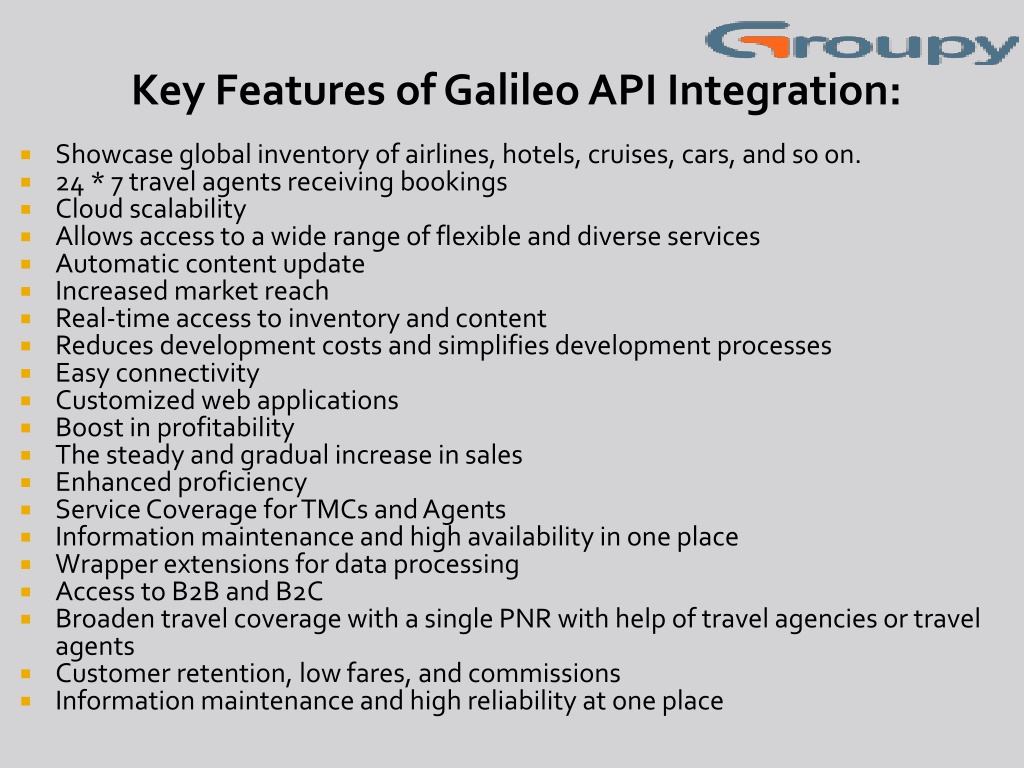 Groupy

Key Features of Galileo API Integration:

- Showcase global inventory of airlines, hotels, cruises, cars, and so on.
- 24 * 7 travel agents receiving bookings
- Cloud scalability
- Allows access to a wide range of flexible and diverse services
- Automatic content update
- Increased market reach
- Real-time access to inventory and content
- Reduces development costs and simplifies development processes
- Easy connectivity
- Customized web applications
- Boost in profitability
- The steady and gradual increase in sales
- Enhanced proficiency
- Service Coverage for TMCs and Agents
- Information maintenance and high availability in one place
- Wrapper extensions for data processing
- Access to B2B and B2C
- Broaden travel coverage with a single PNR with help of travel agencies or travel agents
- Customer retention, low fares, and commissions
- Information maintenance and high reliability at one place